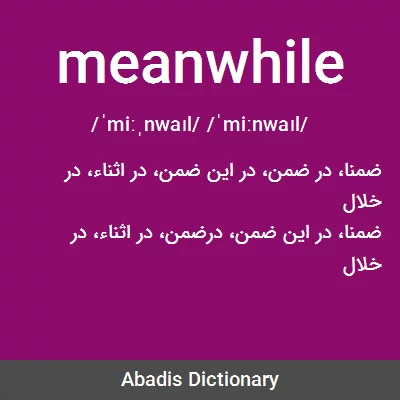 meanwhile

/ˈmiːˌnwaɪl/ /ˈmiːnwaɪl/

ضمنا، در ضمن، در این ضمن، در اثناء، در خلال
ضمنا، در این ضمن، درضمن، در اثناء، در خلال

Abadis Dictionary